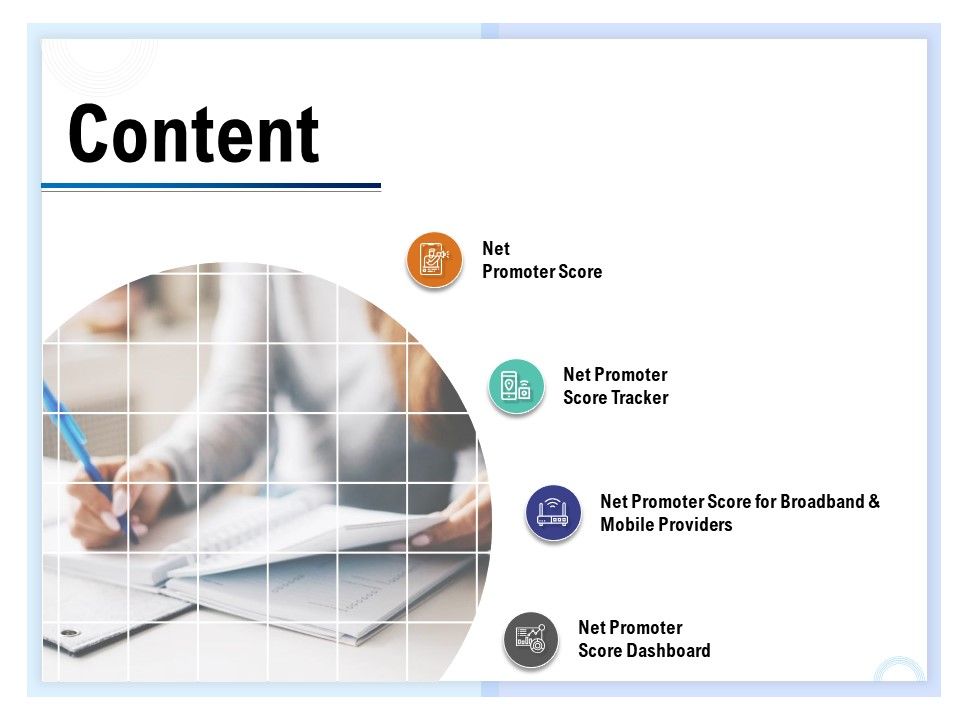 Content

Net
Promoter Score

Net Promoter
Score Tracker

Net Promoter Score for Broadband &
Mobile Providers

Net Promoter
Score Dashboard